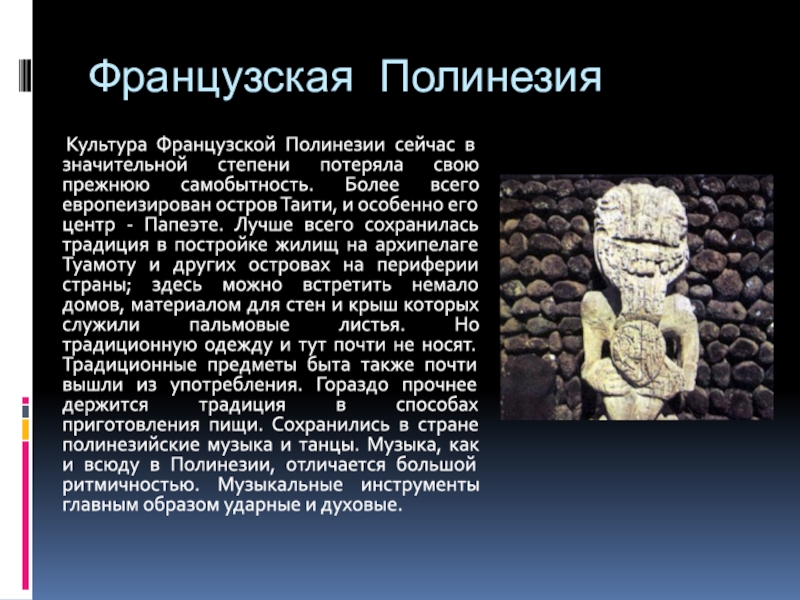 Французская Полинезия

Культура Французской Полинезии сейчас в значительной степени потеряла свою прежнюю самобытность. Более всего европеизирован остров Таити, и особенно его центр - Папеэте. Лучше всего сохранилась традиция в постройке жилищ на архипелаге Туамоту и других островах на периферии страны; здесь можно встретить немало домов, материалом для стен и крыш которых служили пальмовые листья. Но традиционную одежду и тут почти не носят. Традиционные предметы быта также почти вышли из употребления. Гораздо прочнее держится традиция в способах приготовления пищи. Сохранились в стране полинезийские музыка и танцы. Музыка, как и всюду в Полинезии, отличается большой ритмичностью. Музыкальные инструменты главным образом ударные и духовые.